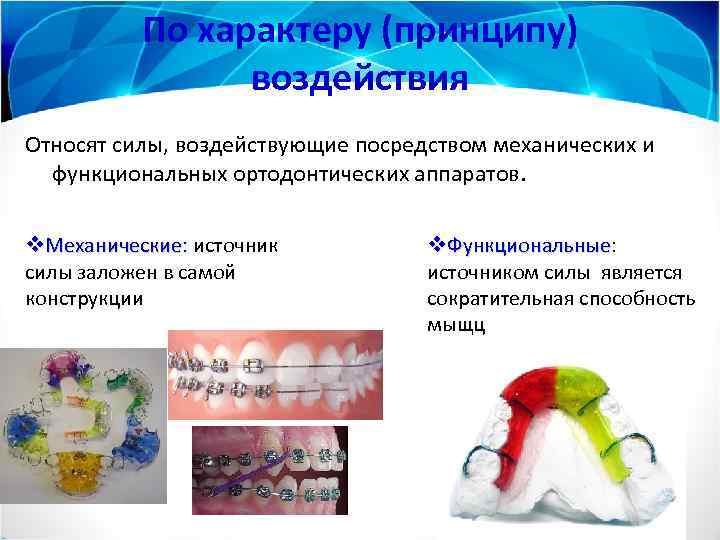 По характеру (принципу) воздействия

Относят силы, воздействующие посредством механических и функциональных ортодонтических аппаратов.

❖Механические: источник силы заложен в самой конструкции

❖Функциональные: источником силы является сократительная способность мышц